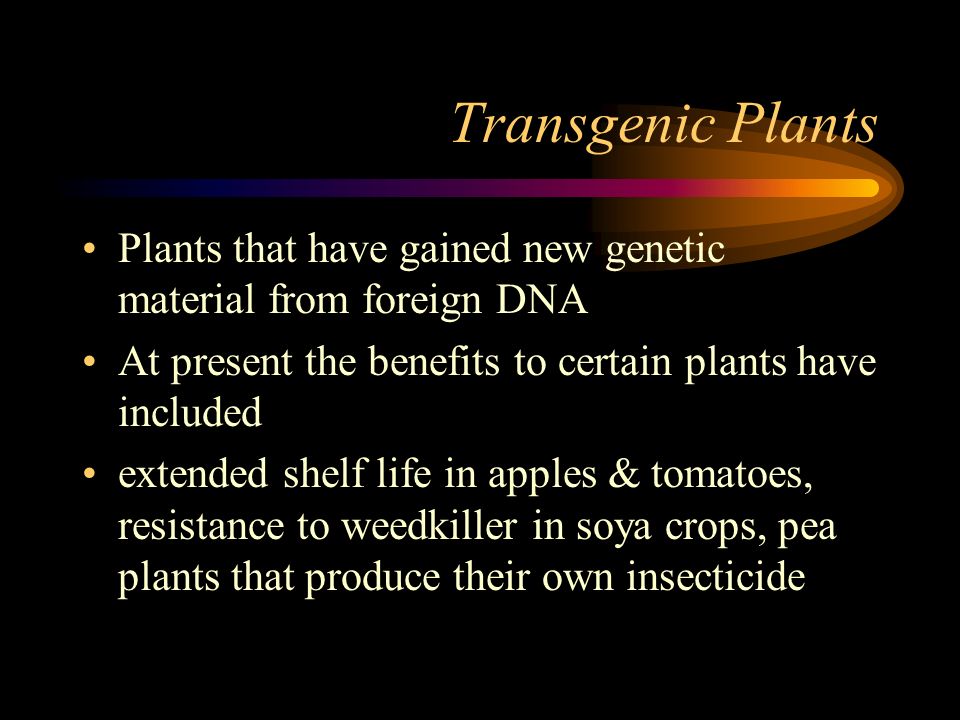 Transgenic Plants

• Plants that have gained new genetic material from foreign DNA

• At present the benefits to certain plants have included

• extended shelf life in apples & tomatoes, resistance to weedkiller in soya crops, pea plants that produce their own insecticide